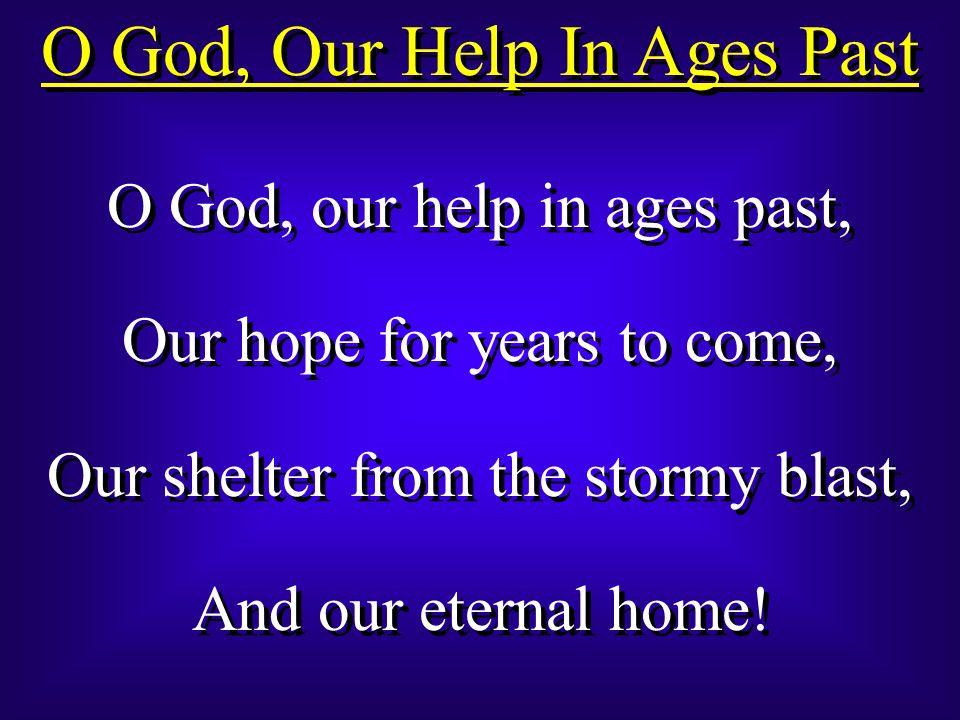 O God, Our Help In Ages Past

O God, our help in ages past,

Our hope for years to come,

Our shelter from the stormy blast,

And our eternal home!